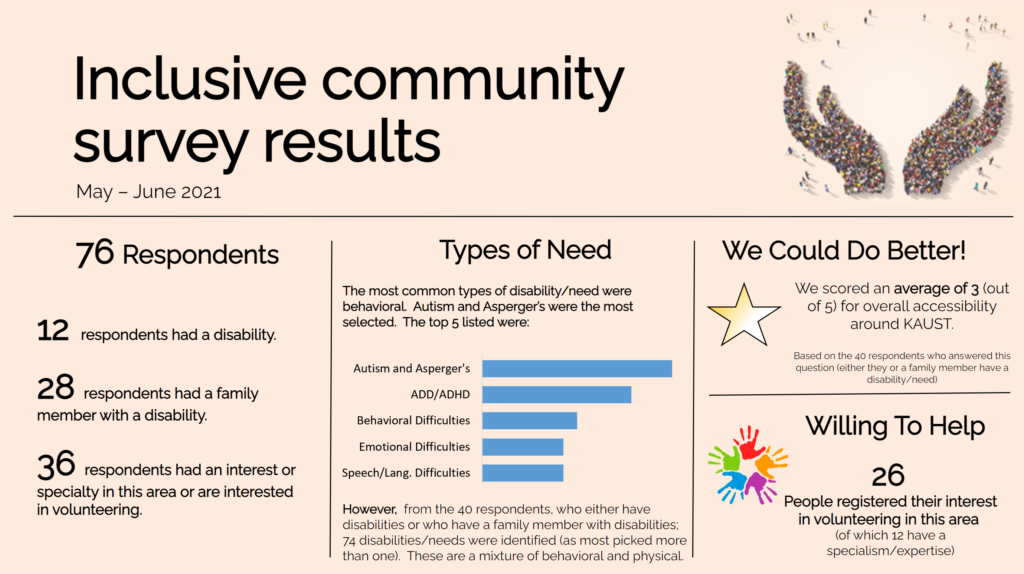 Inclusive community survey results

May – June 2021

76 Respondents

12 respondents had a disability.

28 respondents had a family member with a disability.

36 respondents had an interest or specialty in this area or are interested in volunteering.

Types of Need

The most common types of disability/need were behavioral. Autism and Asperger's were the most selected. The top 5 listed were:

Autism and Asperger's
ADD/ADHD
Behavioral Difficulties
Emotional Difficulties
Speech/Lang. Difficulties

However, from the 40 respondents, who either have disabilities or who have a family member with disabilities; 74 disabilities/needs were identified (as most picked more than one). These are a mixture of behavioral and physical.

We Could Do Better!

We scored an average of 3 (out of 5) for overall accessibility around KAUST.

Based on the 40 respondents who answered this question (either they or a family member have a disability/need)

Willing To Help

26

People registered their interest in volunteering in this area (of which 12 have a specialism/expertise)